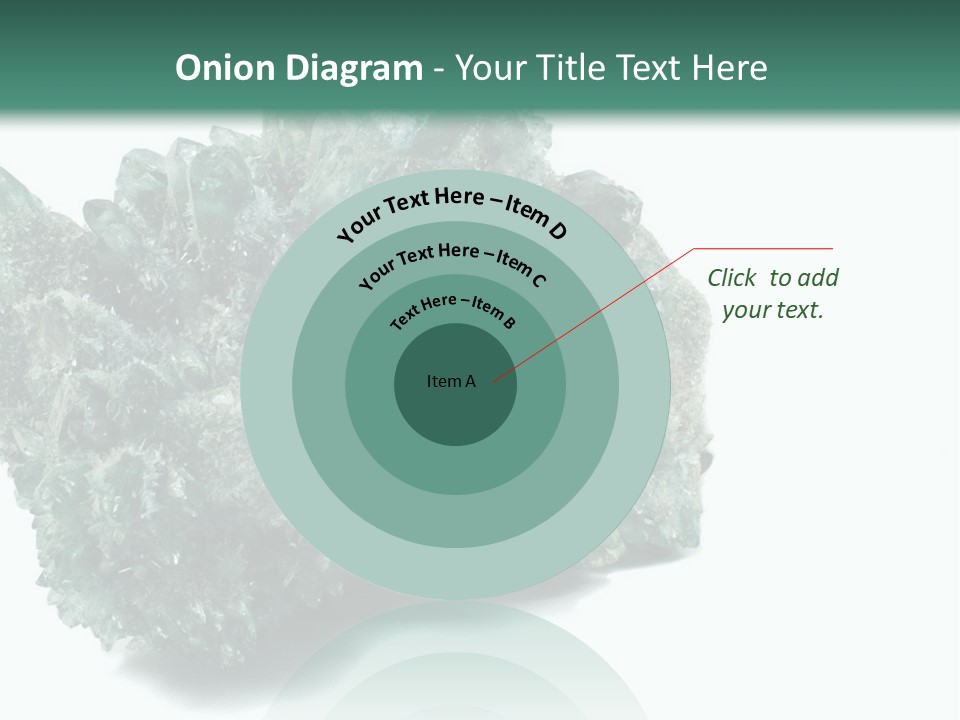 Onion Diagram - Your Title Text Here

Your Text Here – Item D

Your Text Here – Item C

Text Here – Item B

Item A

Click to add your text.